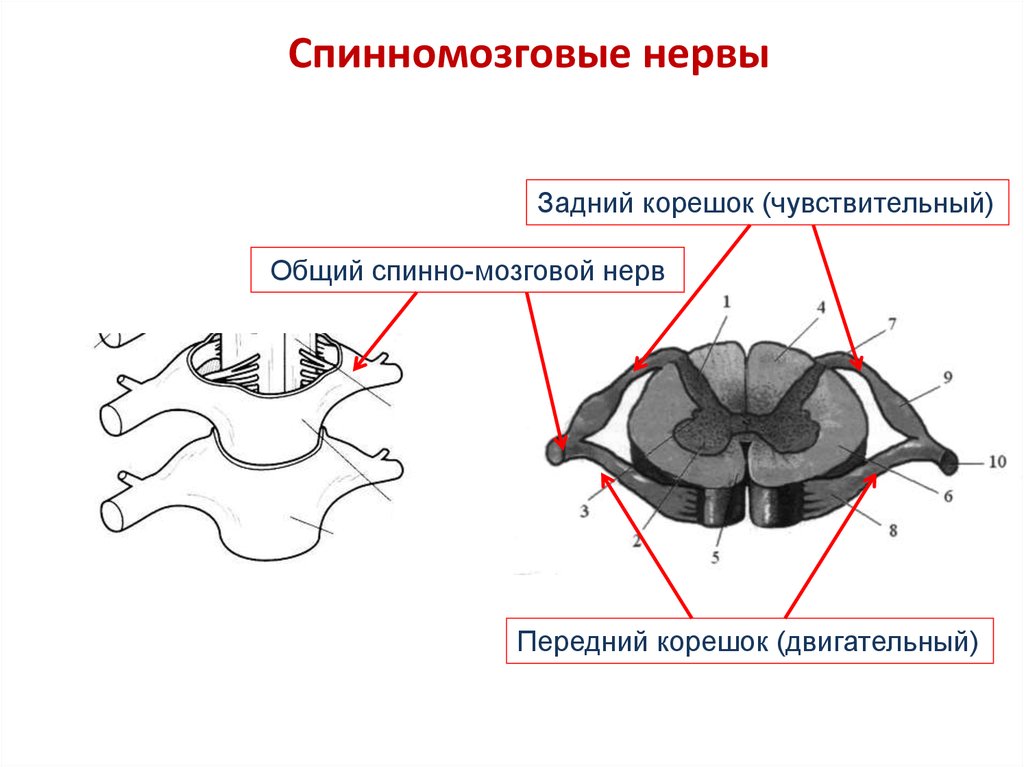 Спинномозговые нервы

Задний корешок (чувствительный)

Общий спинно-мозговой нерв

1
4
7
9
10
6
8
5
2
3

Передний корешок (двигательный)